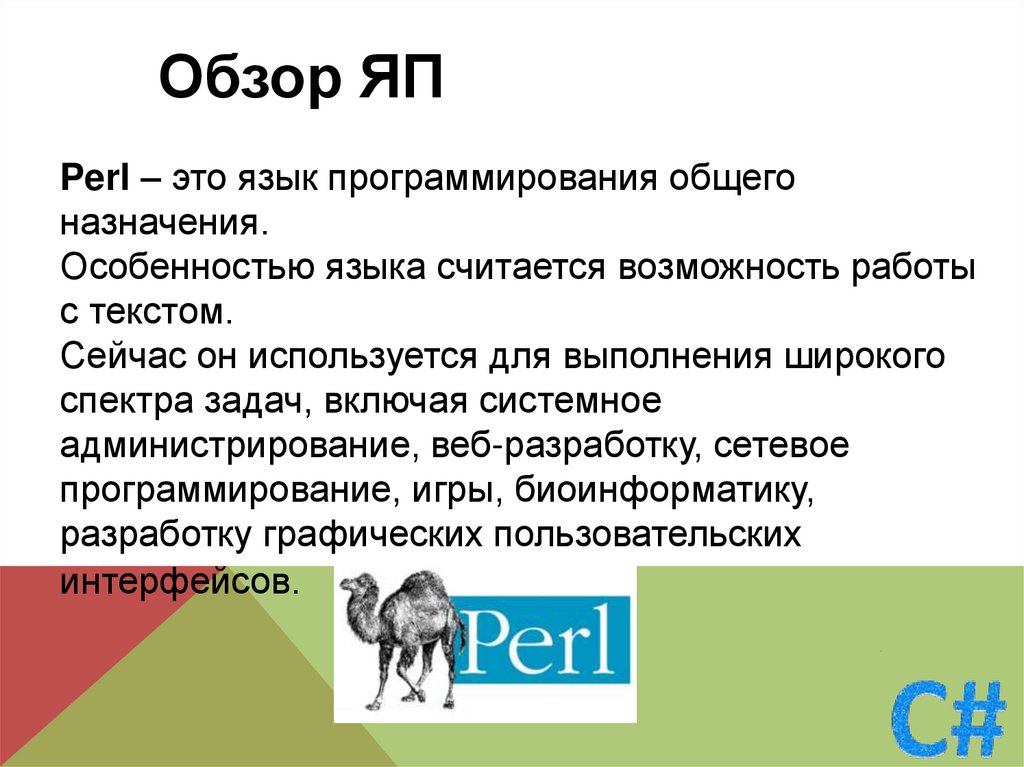 Обзор ЯП

Perl – это язык программирования общего назначения.
Особенностью языка считается возможность работы с текстом.
Сейчас он используется для выполнения широкого спектра задач, включая системное администрирование, веб-разработку, сетевое программирование, игры, биоинформатику, разработку графических пользовательских интерфейсов.

Perl

C#